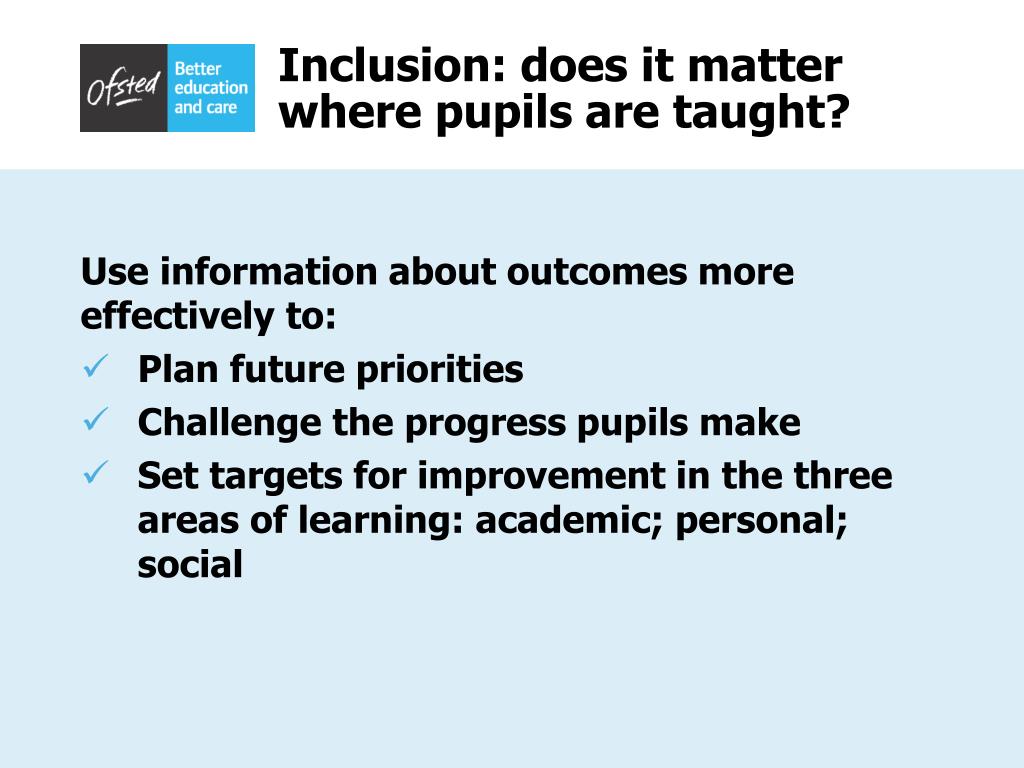 Ofsted Better education and care

Inclusion: does it matter where pupils are taught?

Use information about outcomes more effectively to:
✓ Plan future priorities
✓ Challenge the progress pupils make
✓ Set targets for improvement in the three areas of learning: academic; personal; social